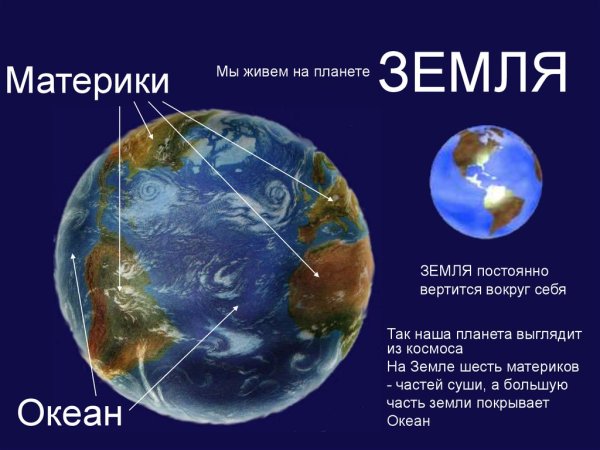 Материки

Мы живем на планете ЗЕМЛЯ

ЗЕМЛЯ постоянно вертится вокруг себя

Так наша планета выглядит из космоса
На Земле шесть материков - частей суши, а большую часть земли покрывает Океан

Океан